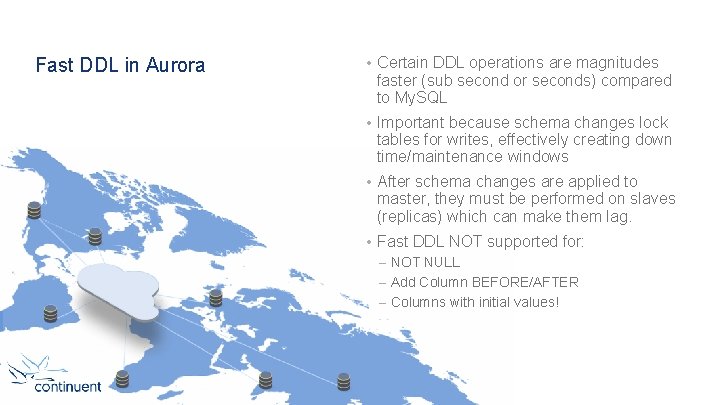 Fast DDL in Aurora

• Certain DDL operations are magnitudes faster (sub second or seconds) compared to MySQL

• Important because schema changes lock tables for writes, effectively creating down time/maintenance windows

• After schema changes are applied to master, they must be performed on slaves (replicas) which can make them lag.

• Fast DDL NOT supported for:
– NOT NULL
– Add Column BEFORE/AFTER
– Columns with initial values!

continuent